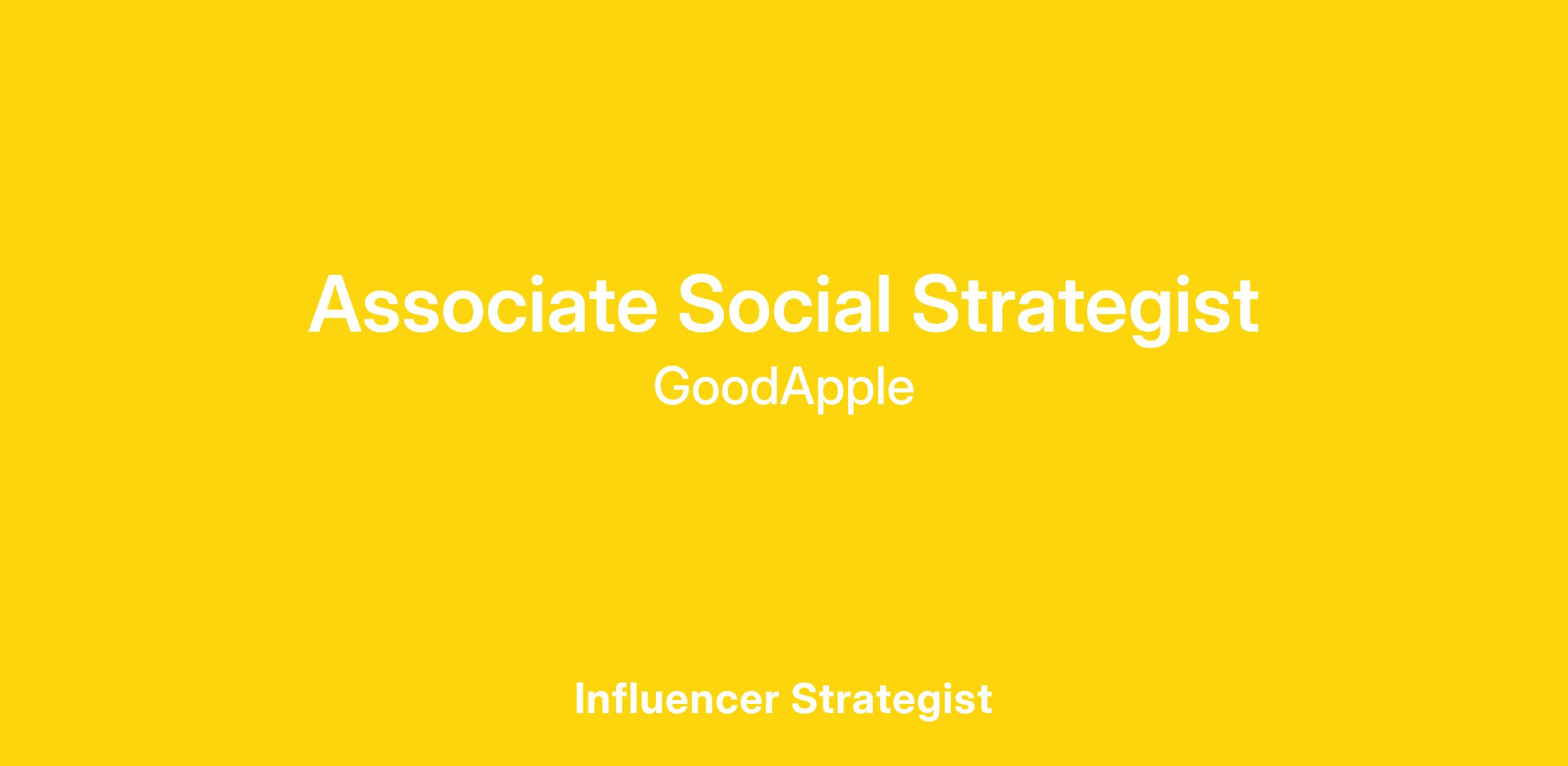 Associate Social Strategist

GoodApple

Influencer Strategist